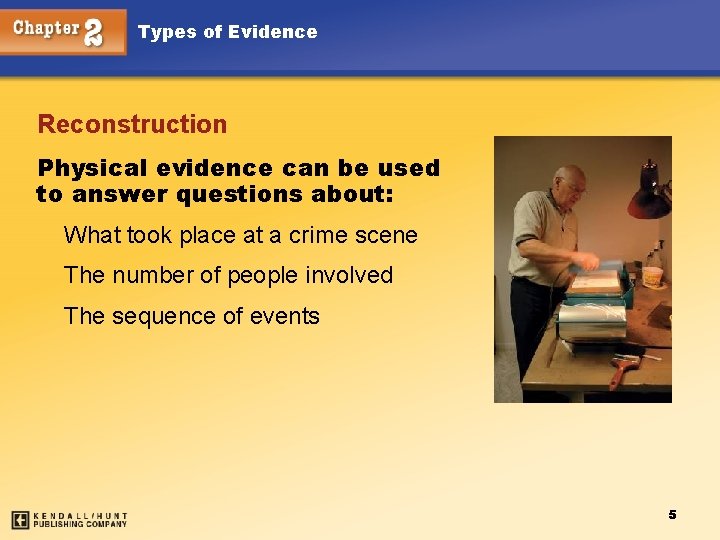 Chapter 2 Types of Evidence

Reconstruction

Physical evidence can be used to answer questions about:

What took place at a crime scene

The number of people involved

The sequence of events

KENDALL/HUNT PUBLISHING COMPANY

5